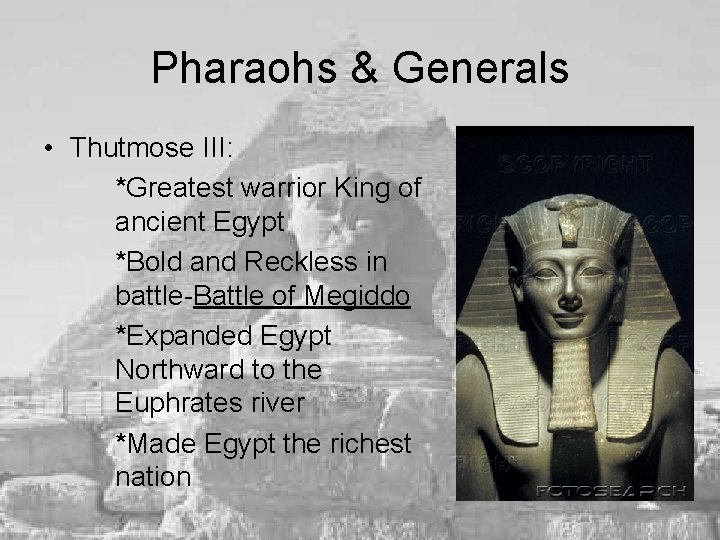 Pharaohs & Generals

• Thutmose III:

*Greatest warrior King of ancient Egypt

*Bold and Reckless in battle-Battle of Megiddo

*Expanded Egypt Northward to the Euphrates river

*Made Egypt the richest nation

©COPYRIGHT

FOTOSEARCH